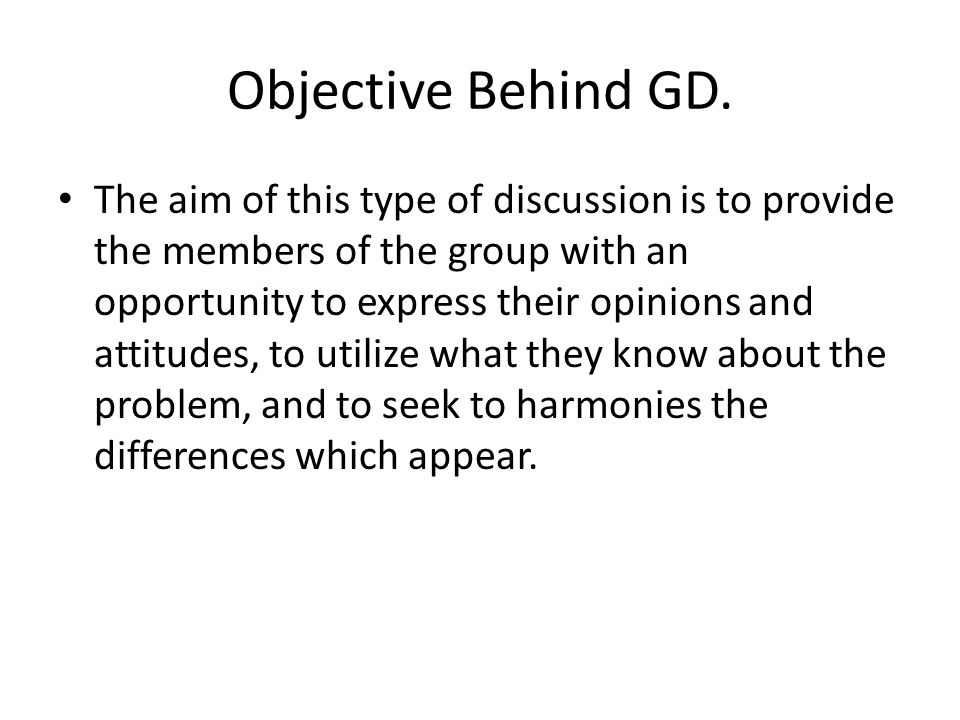 Objective Behind GD.

• The aim of this type of discussion is to provide the members of the group with an opportunity to express their opinions and attitudes, to utilize what they know about the problem, and to seek to harmonies the differences which appear.